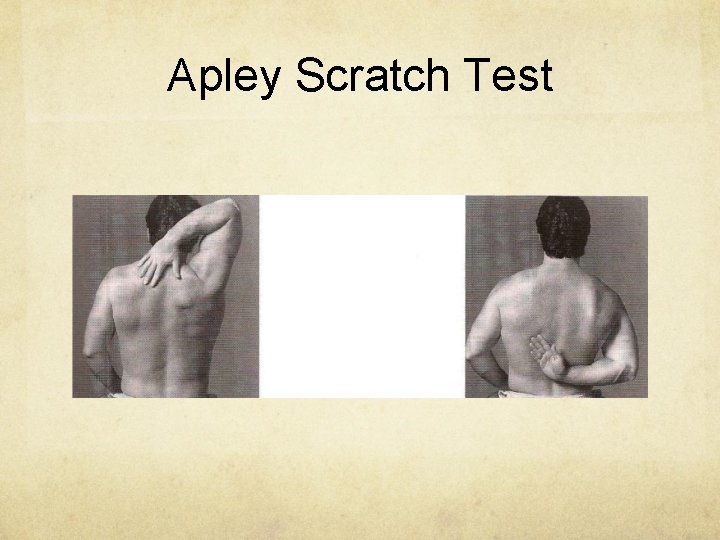 Apley Scratch Test